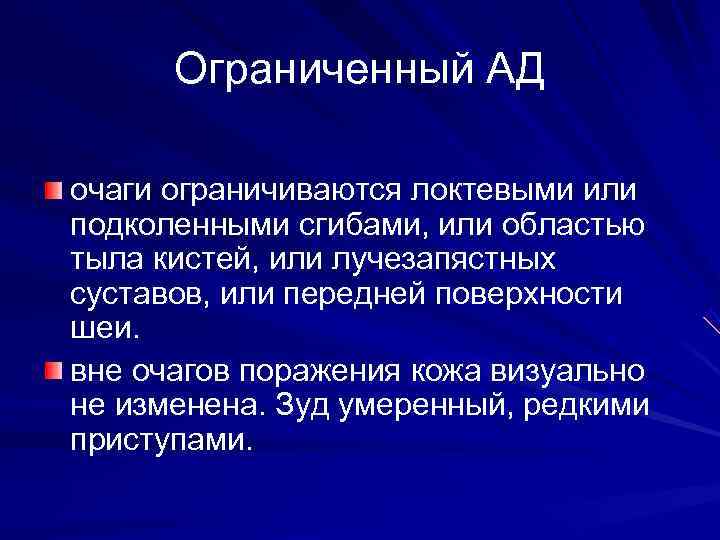 Ограниченный АД

очаги ограничиваются локтевыми или подколенными сгибами, или областью тыла кистей, или лучезапястных суставов, или передней поверхности шеи.

вне очагов поражения кожа визуально не изменена. Зуд умеренный, редкими приступами.